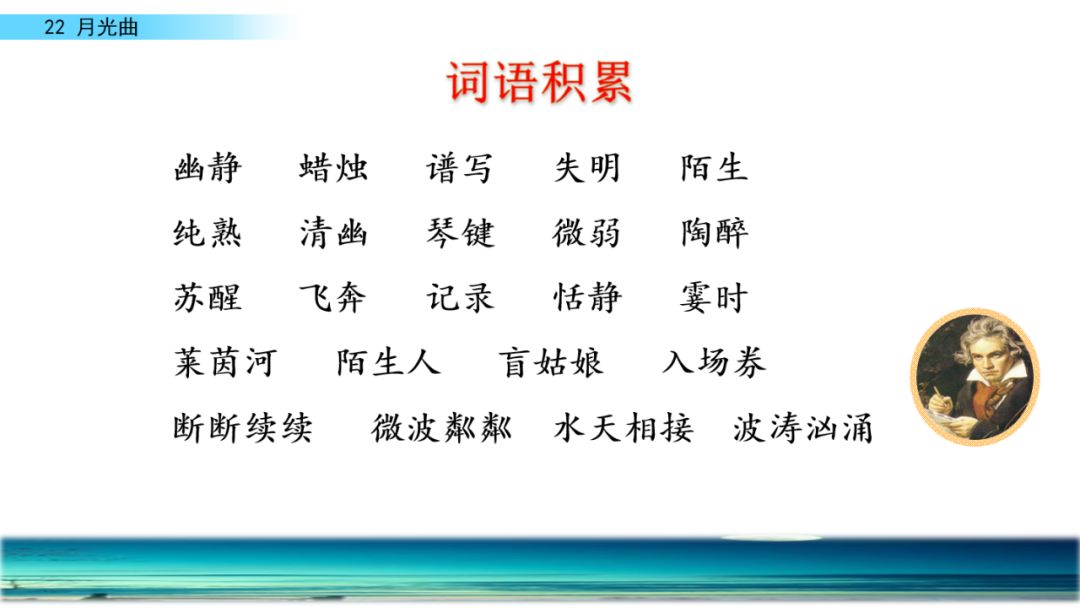 22 月光曲

词语积累

幽静 蜡烛 谱写 失明 陌生

纯熟 清幽 琴键 微弱 陶醉

苏醒 飞奔 记录 恬静 霎时

莱茵河 陌生人 盲姑娘 入场券

断断续续 微波粼粼 水天相接 波涛汹涌